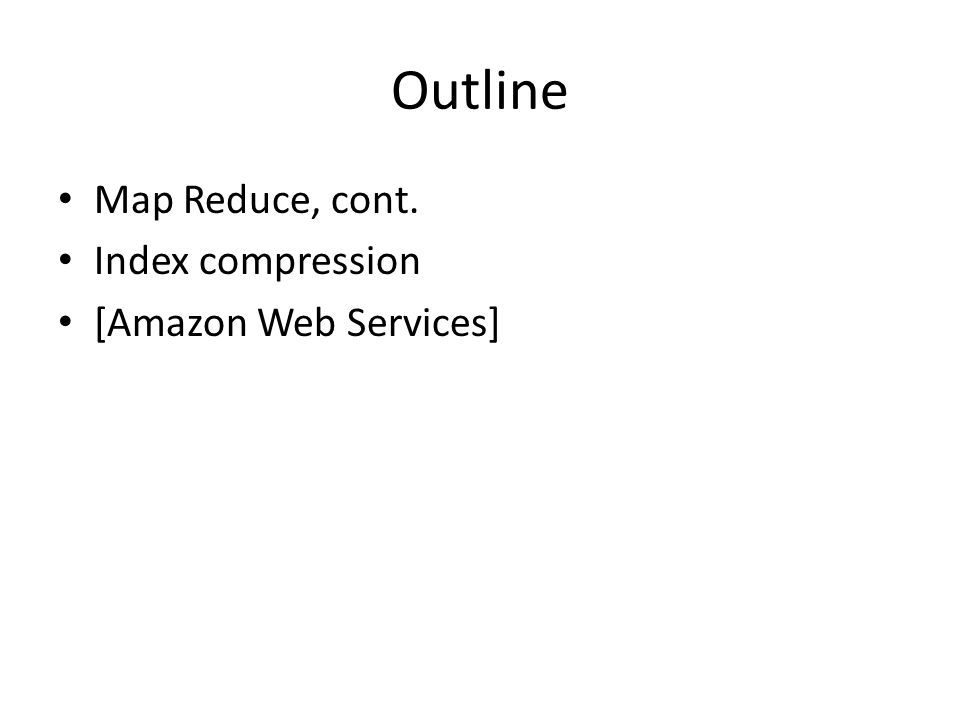 Outline

• Map Reduce, cont.
• Index compression
• [Amazon Web Services]